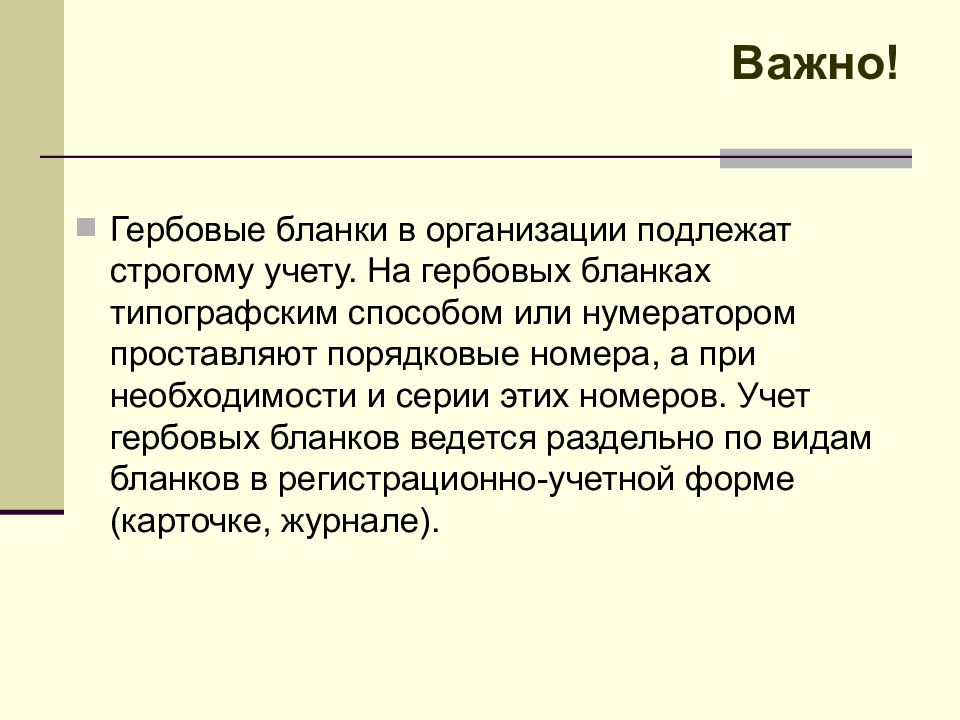 Важно!

Гербовые бланки в организации подлежат строгому учету. На гербовых бланках типографским способом или нумератором проставляют порядковые номера, а при необходимости и серии этих номеров. Учет гербовых бланков ведется раздельно по видам бланков в регистрационно-учетной форме (карточке, журнале).